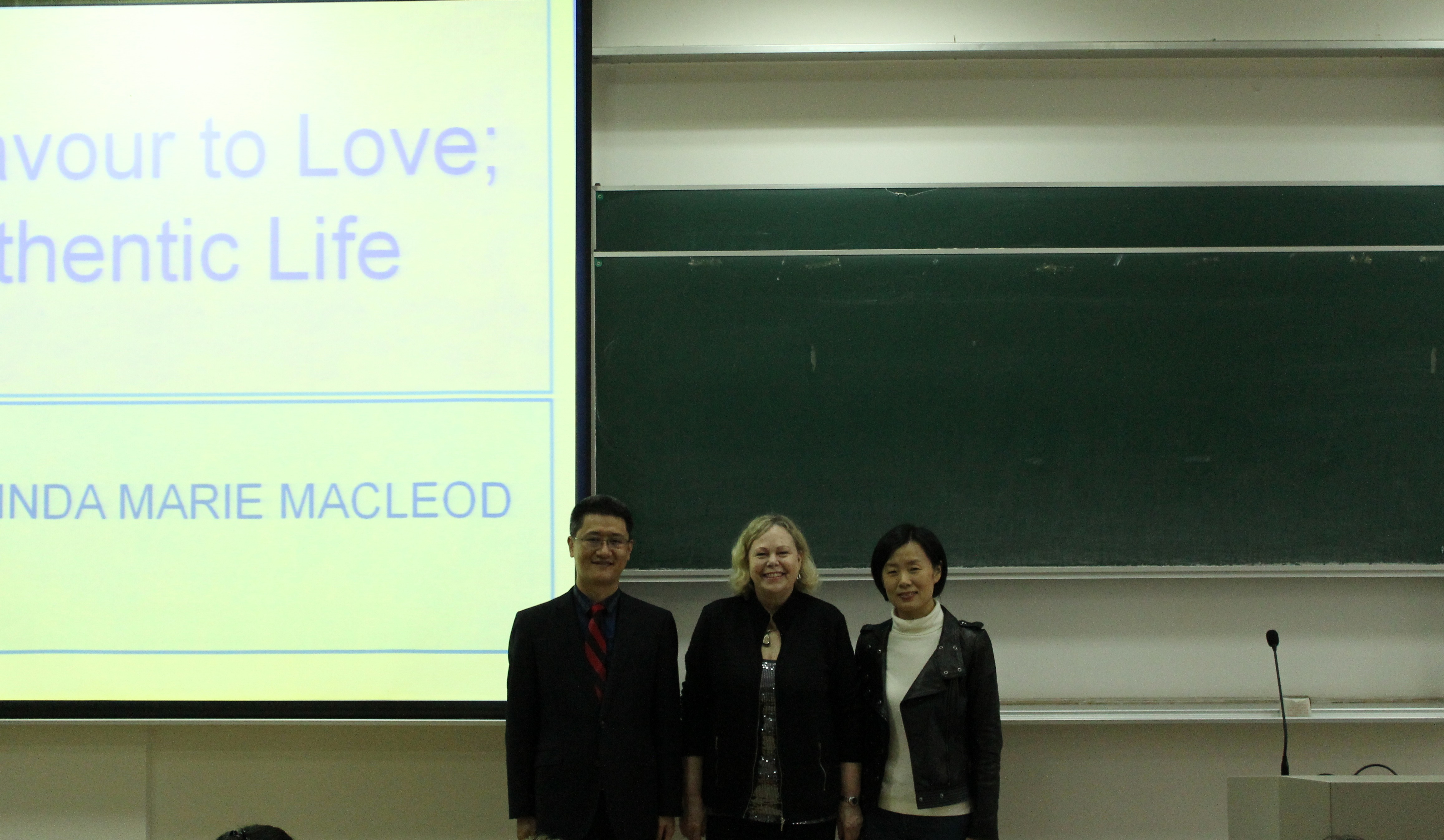 avour to Love;
thentic Life

INDA MARIE MACLEOD